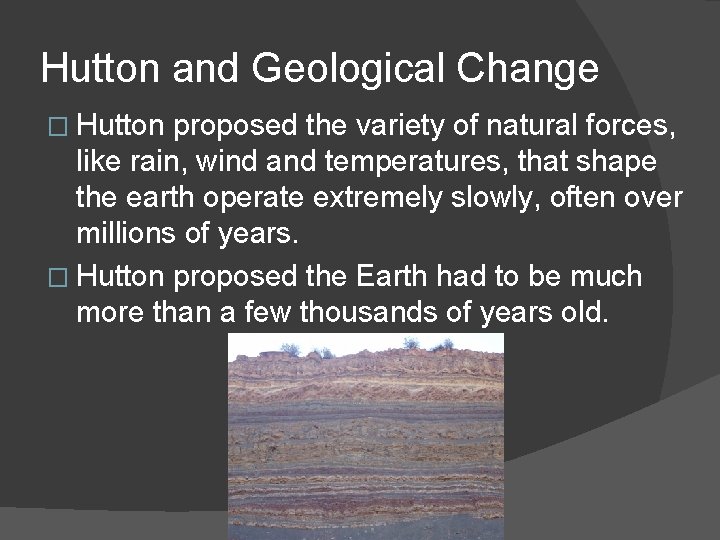 Hutton and Geological Change

□ Hutton proposed the variety of natural forces, like rain, wind and temperatures, that shape the earth operate extremely slowly, often over millions of years.

□ Hutton proposed the Earth had to be much more than a few thousands of years old.